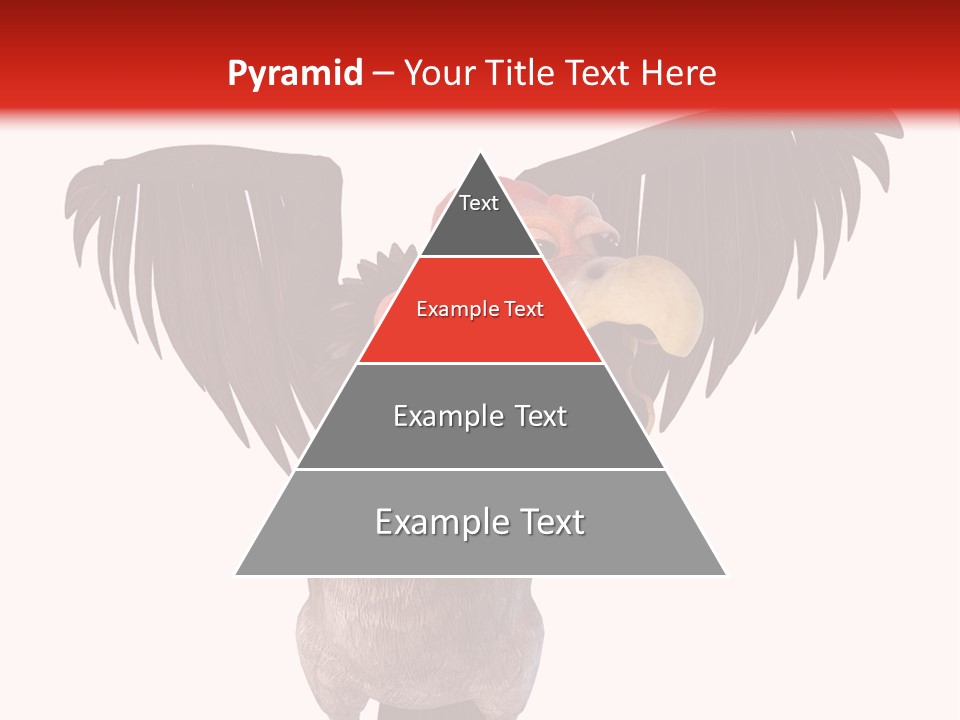 Pyramid – Your Title Text Here

Text

Example Text

Example Text

Example Text